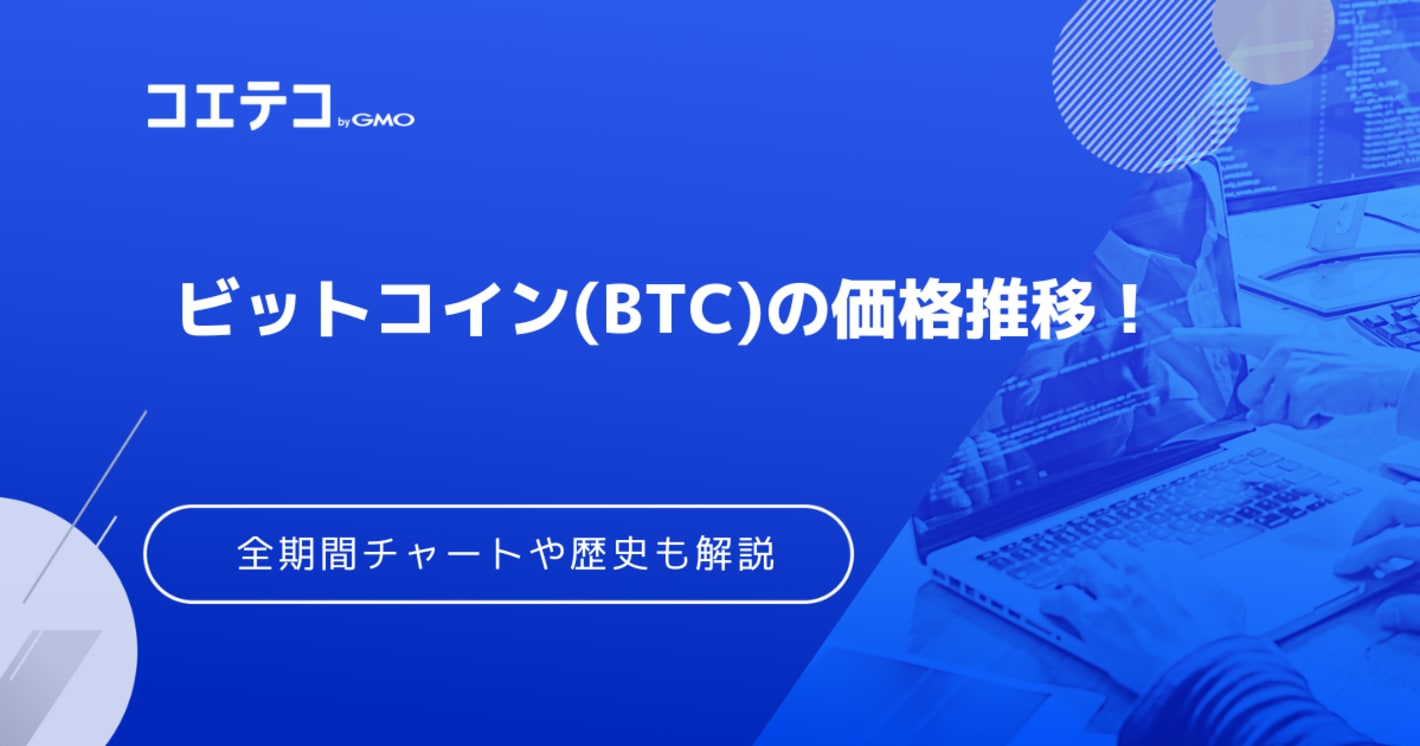 コエテコ by GMO

ビットコイン(BTC)の価格推移！

全期間チャートや歴史も解説